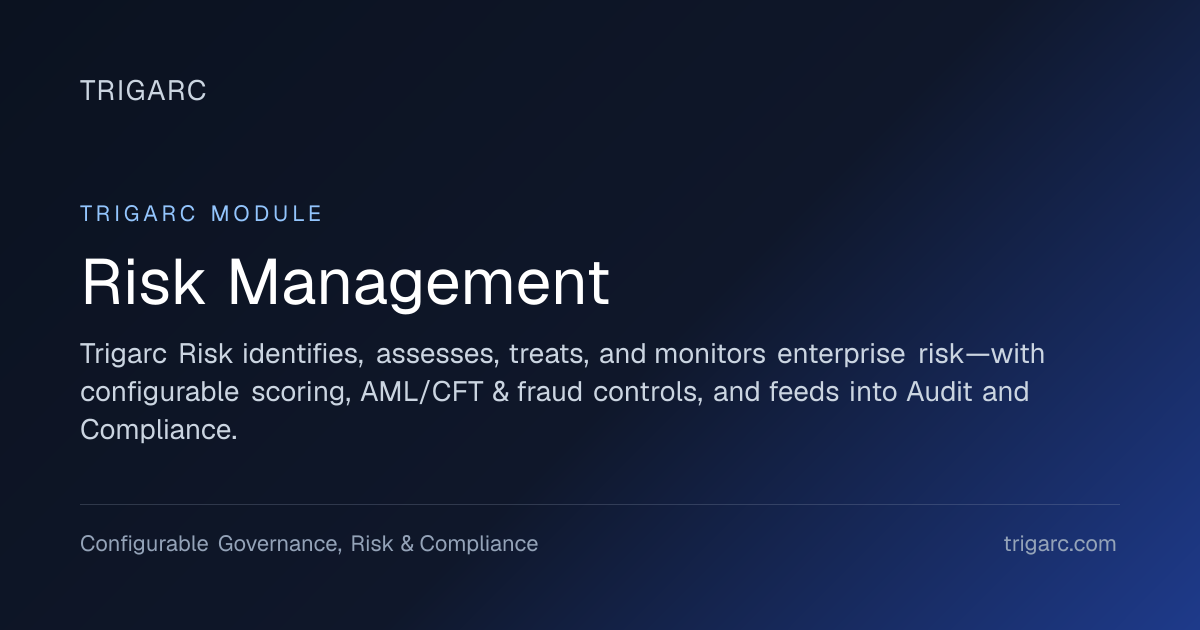 TRIGARC

TRIGARC MODULE

Risk Management

Trigarc Risk identifies, assesses, treats, and monitors enterprise risk—with configurable scoring, AML/CFT & fraud controls, and feeds into Audit and Compliance.

Configurable Governance, Risk & Compliance

trigarc.com